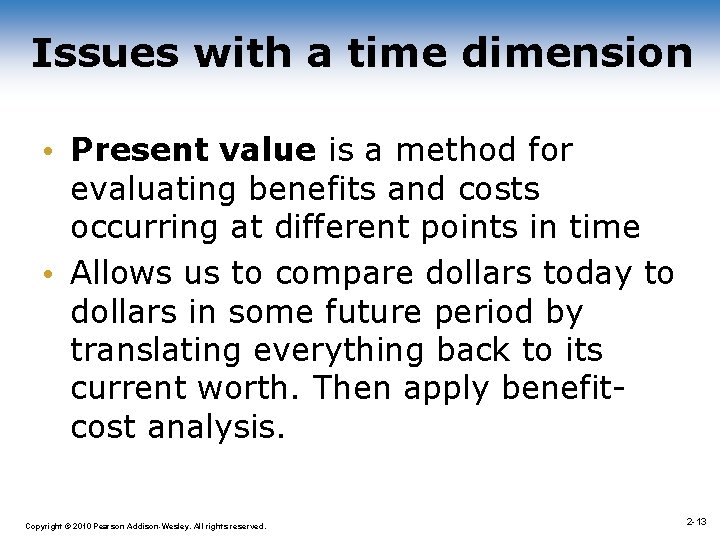 Issues with a time dimension

• Present value is a method for evaluating benefits and costs occurring at different points in time

• Allows us to compare dollars today to dollars in some future period by translating everything back to its current worth. Then apply benefit-cost analysis.

Copyright © 2010 Pearson Addison-Wesley. All rights reserved.

2-13